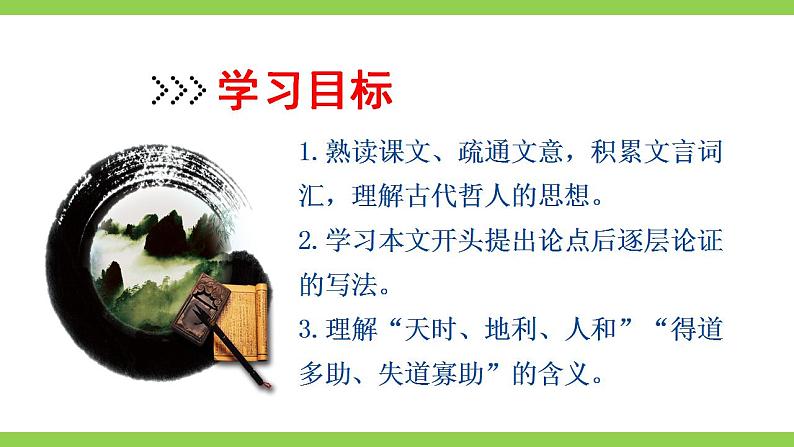 学习目标

1. 熟读课文、疏通文意，积累文言词汇，理解古代哲人的思想。

2. 学习本文开头提出论点后逐层论证的写法。

3. 理解“天时、地利、人和”“得道多助、失道寡助”的含义。